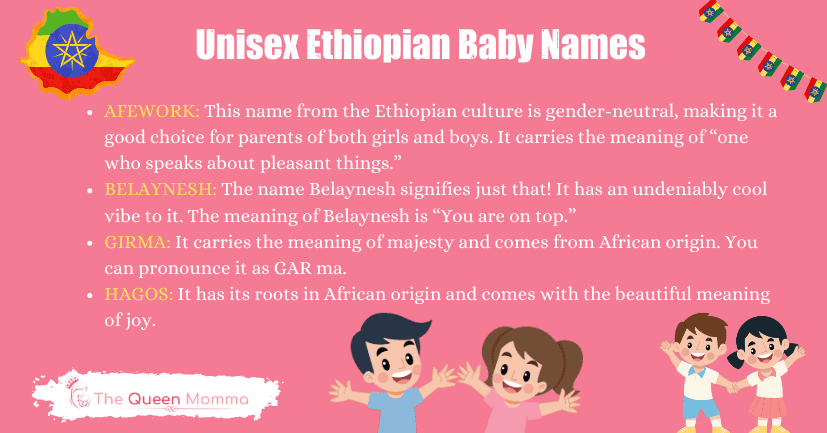 Unisex Ethiopian Baby Names

- AFEWORK: This name from the Ethiopian culture is gender-neutral, making it a good choice for parents of both girls and boys. It carries the meaning of “one who speaks about pleasant things.”
- BELAYNESH: The name Belaynesh signifies just that! It has an undeniably cool vibe to it. The meaning of Belaynesh is “You are on top.”
- GIRMA: It carries the meaning of majesty and comes from African origin. You can pronounce it as GAR ma.
- HAGOS: It has its roots in African origin and comes with the beautiful meaning of joy.

The Queen Momma